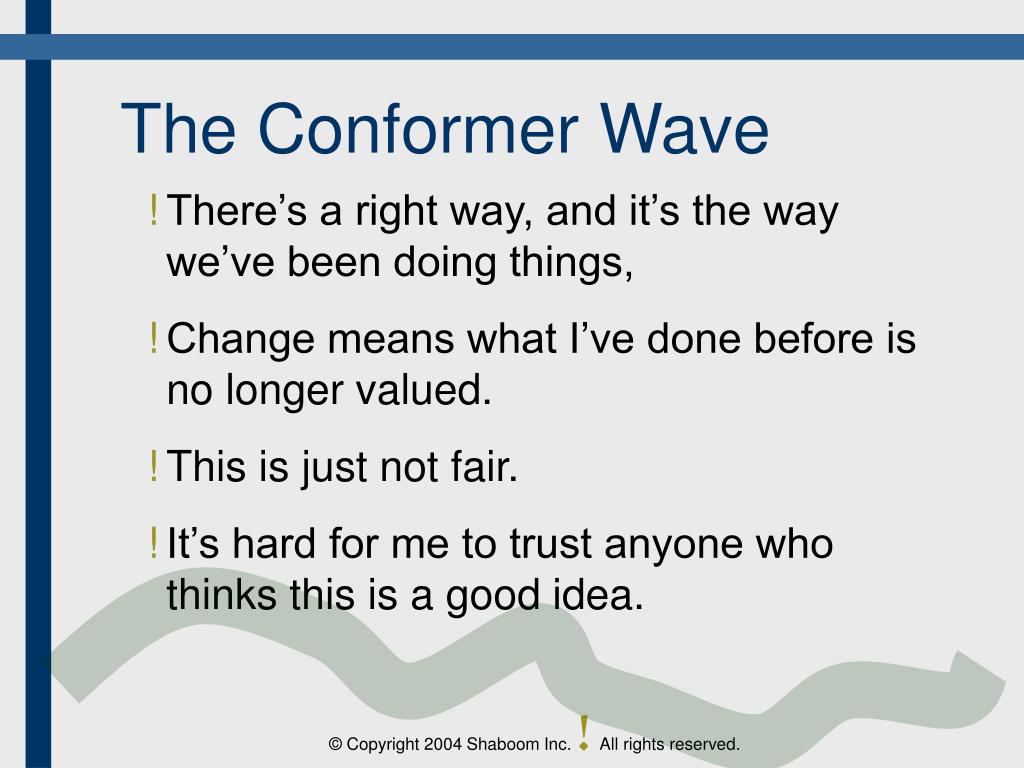 The Conformer Wave

! There’s a right way, and it’s the way we’ve been doing things,

! Change means what I’ve done before is no longer valued.

! This is just not fair.

! It’s hard for me to trust anyone who thinks this is a good idea.

© Copyright 2004 Shaboom Inc. ! All rights reserved.